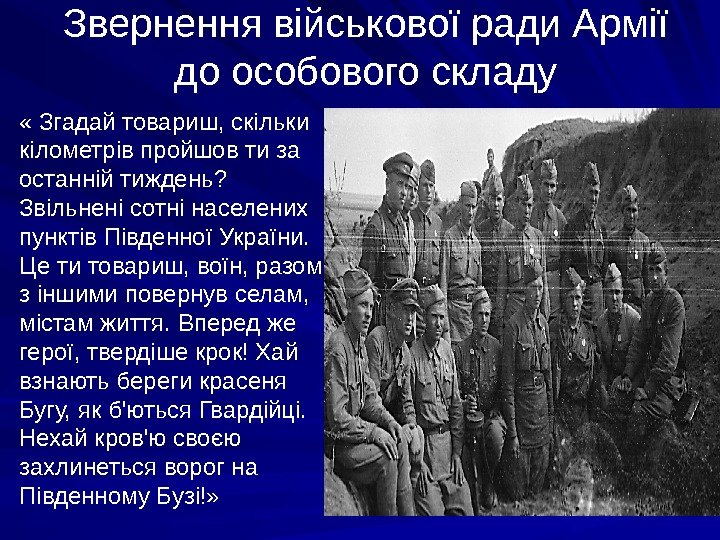 Звернення військової ради Армії до особового складу

« Згадай товариш, скільки кілометрів пройшов ти за останній тиждень? Звільнені сотні населених пунктів Південної України. Це ти товариш, воїн, разом з іншими повернув селам, містам життя. Вперед же герої, твердіше крок! Хай взнають береги красеня Бугу, як б'ються Гвардійці. Нехай кров'ю своєю захлинеться ворог на Південному Бузі!»